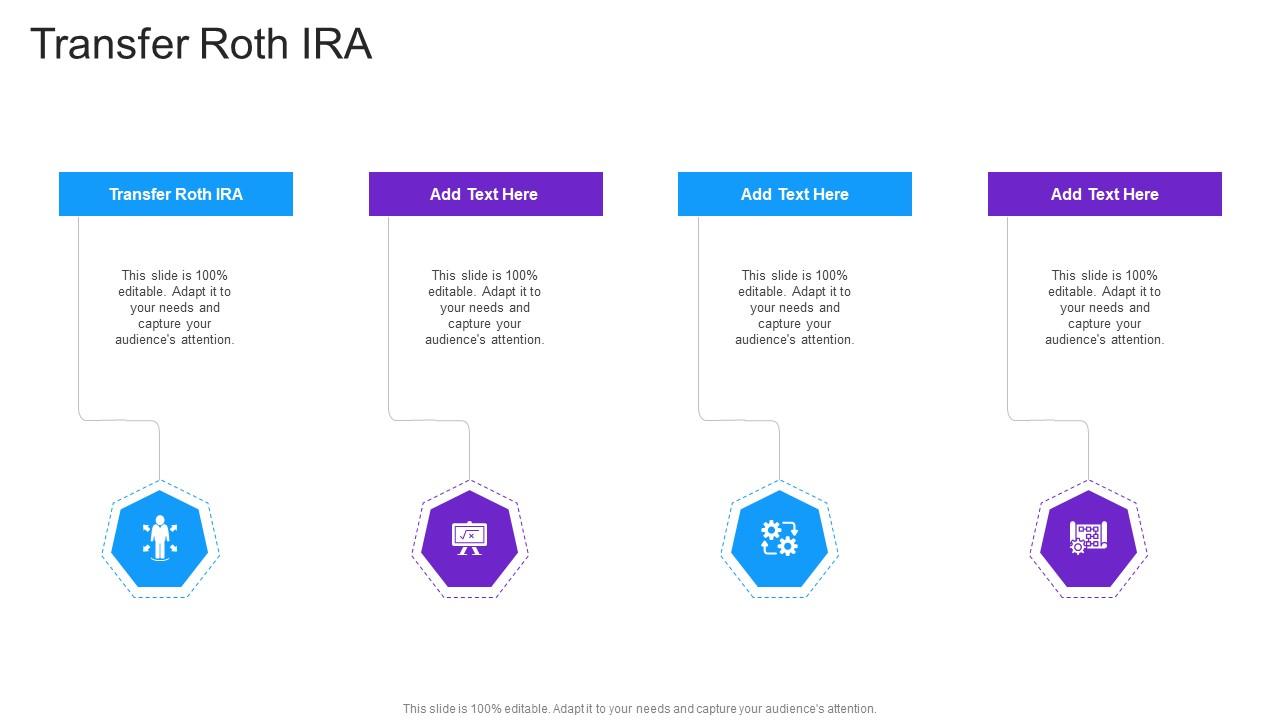 Transfer Roth IRA

Transfer Roth IRA

This slide is 100% editable. Adapt it to your needs and capture your audience's attention.

Add Text Here

This slide is 100% editable. Adapt it to your needs and capture your audience's attention.

Add Text Here

This slide is 100% editable. Adapt it to your needs and capture your audience's attention.

Add Text Here

This slide is 100% editable. Adapt it to your needs and capture your audience's attention.

This slide is 100% editable. Adapt it to your needs and capture your audience's attention.